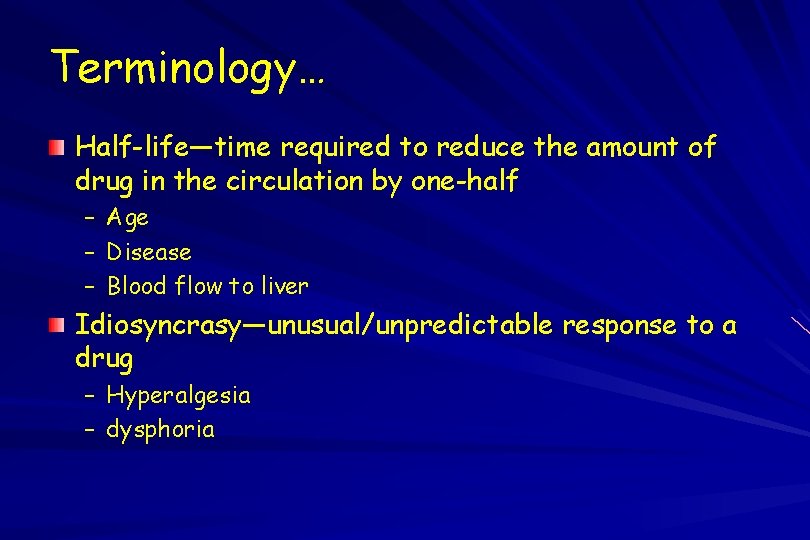 Terminology…

Half-life—time required to reduce the amount of drug in the circulation by one-half

– Age
– Disease
– Blood flow to liver

Idiosyncrasy—unusual/unpredictable response to a drug

– Hyperalgesia
– dysphoria